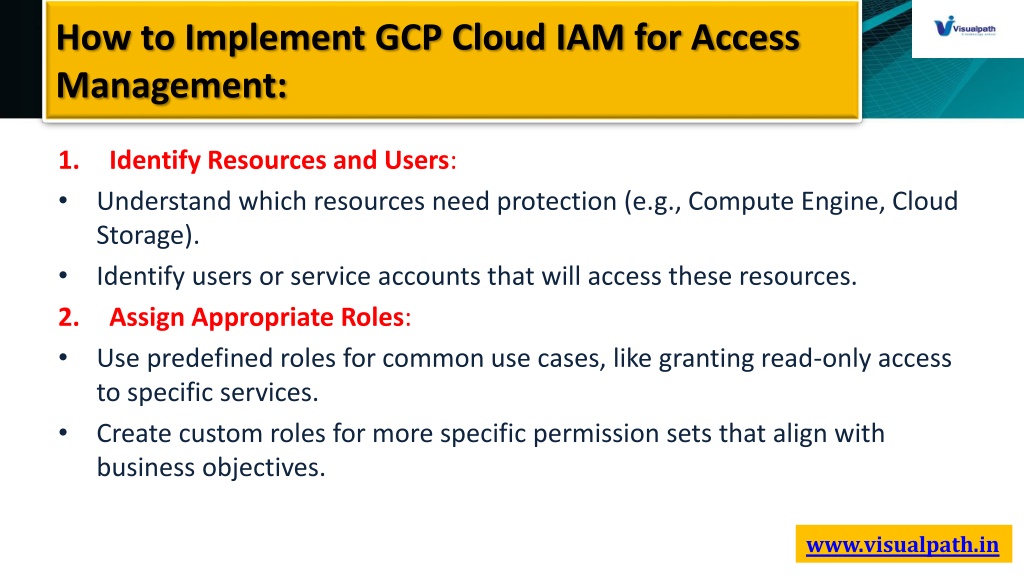 How to Implement GCP Cloud IAM for Access Management:

Visualpath

1. Identify Resources and Users:

• Understand which resources need protection (e.g., Compute Engine, Cloud Storage).

• Identify users or service accounts that will access these resources.

2. Assign Appropriate Roles:

• Use predefined roles for common use cases, like granting read-only access to specific services.

• Create custom roles for more specific permission sets that align with business objectives.

www.visualpath.in